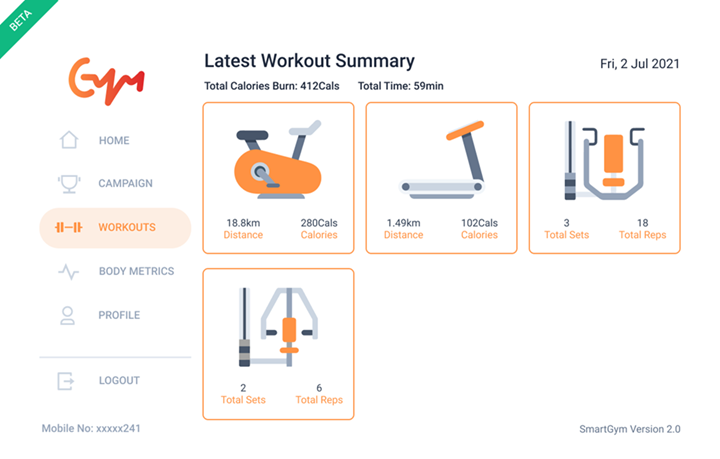 BETA

Gym

HOME

CAMPAIGN

WORKOUTS

BODY METRICS

PROFILE

LOGOUT

Mobile No: xxxxx241

Latest Workout Summary

Fri, 2 Jul 2021

Total Calories Burn: 412Cals Total Time: 59min

18.8km
Distance

280Cals
Calories

1.49km
Distance

102Cals
Calories

3
Total Sets

18
Total Reps

2
Total Sets

6
Total Reps

SmartGym Version 2.0